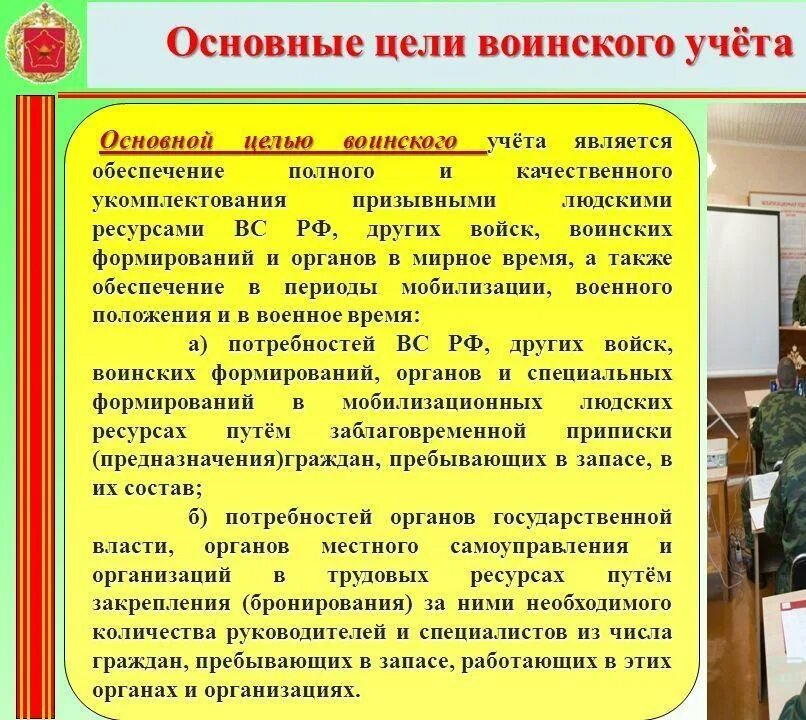 Основные цели воинского учёта

Основной целью воинского учёта является обеспечение полного и качественного укомплектования призывными людскими ресурсами ВС РФ, других войск, воинских формирований и органов в мирное время, а также обеспечение в периоды мобилизации, военного положения и в военное время:

а) потребностей ВС РФ, других войск, воинских формирований, органов и специальных формирований в мобилизационных людских ресурсах путём заблаговременной приписки (предназначения)граждан, пребывающих в запасе, в их состав;

б) потребностей органов государственной власти, органов местного самоуправления и организаций в трудовых ресурсах путём закрепления (бронирования) за ними необходимого количества руководителей и специалистов из числа граждан, пребывающих в запасе, работающих в этих органах и организациях.